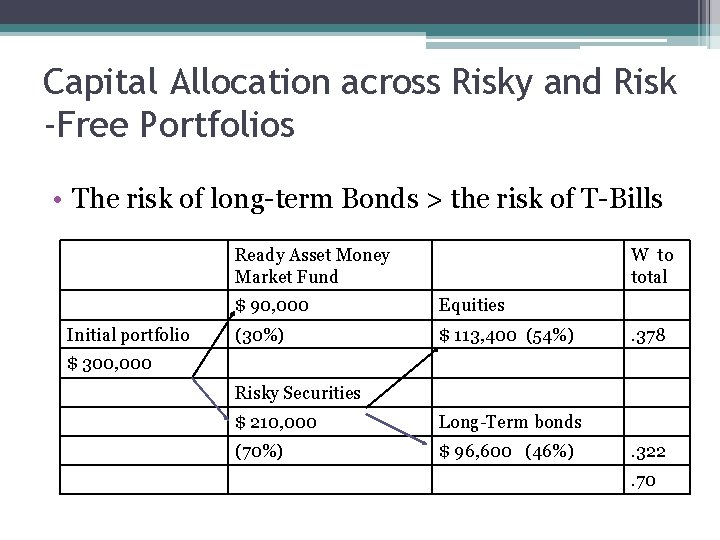 Capital Allocation across Risky and Risk -Free Portfolios

• The risk of long-term Bonds > the risk of T-Bills

| | Ready Asset Money Market Fund | | W to total |
|---|---|---|---|
| | \$ 90,000 | Equities | |
| Initial portfolio | (30%) | \$ 113,400 (54%) | .378 |
| \$ 300,000 | | | |
| | Risky Securities | | |
| | \$ 210,000 | Long-Term bonds | |
| | (70%) | \$ 96,600 (46%) | .322 |
| | | | .70 |